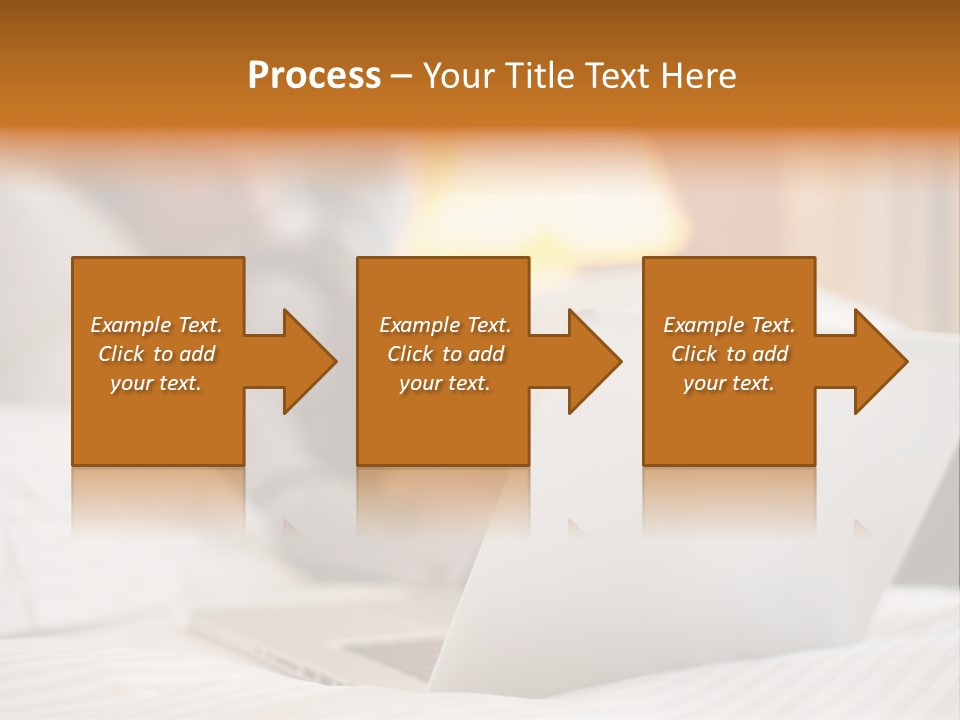 Process – Your Title Text Here

Example Text. Click to add your text.

Example Text. Click to add your text.

Example Text. Click to add your text.